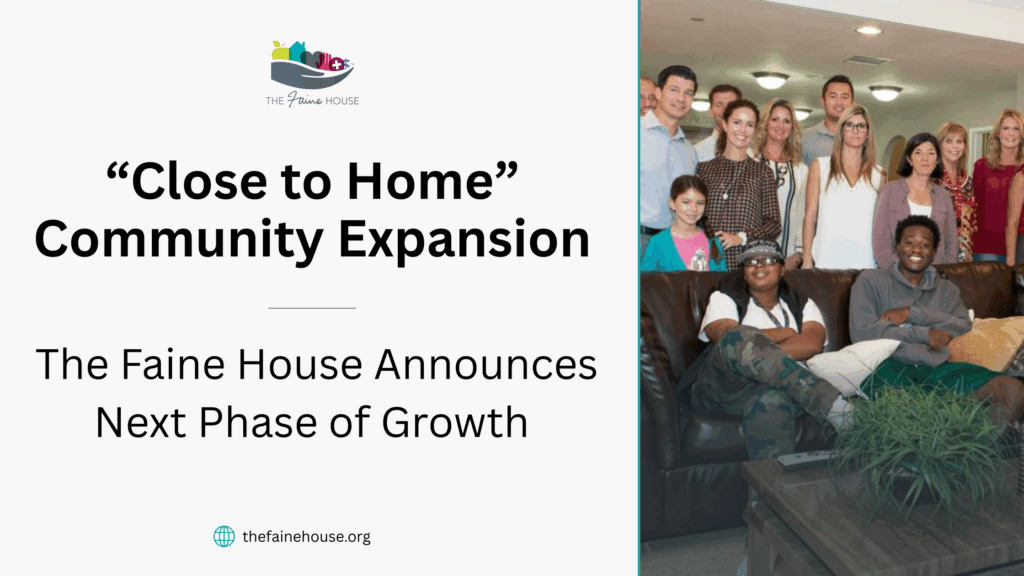 THE Faine HOUSE

“Close to Home” Community Expansion

The Faine House Announces Next Phase of Growth

thefainehouse.org